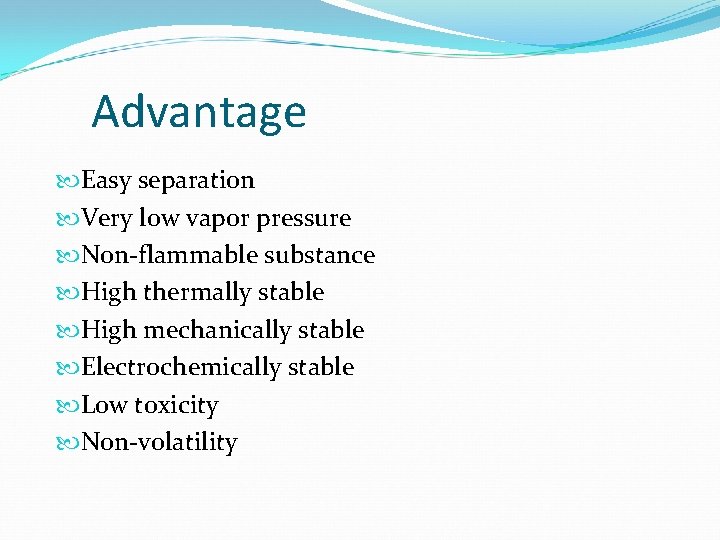 Advantage

Easy separation
Very low vapor pressure
Non-flammable substance
High thermally stable
High mechanically stable
Electrochemically stable
Low toxicity
Non-volatility